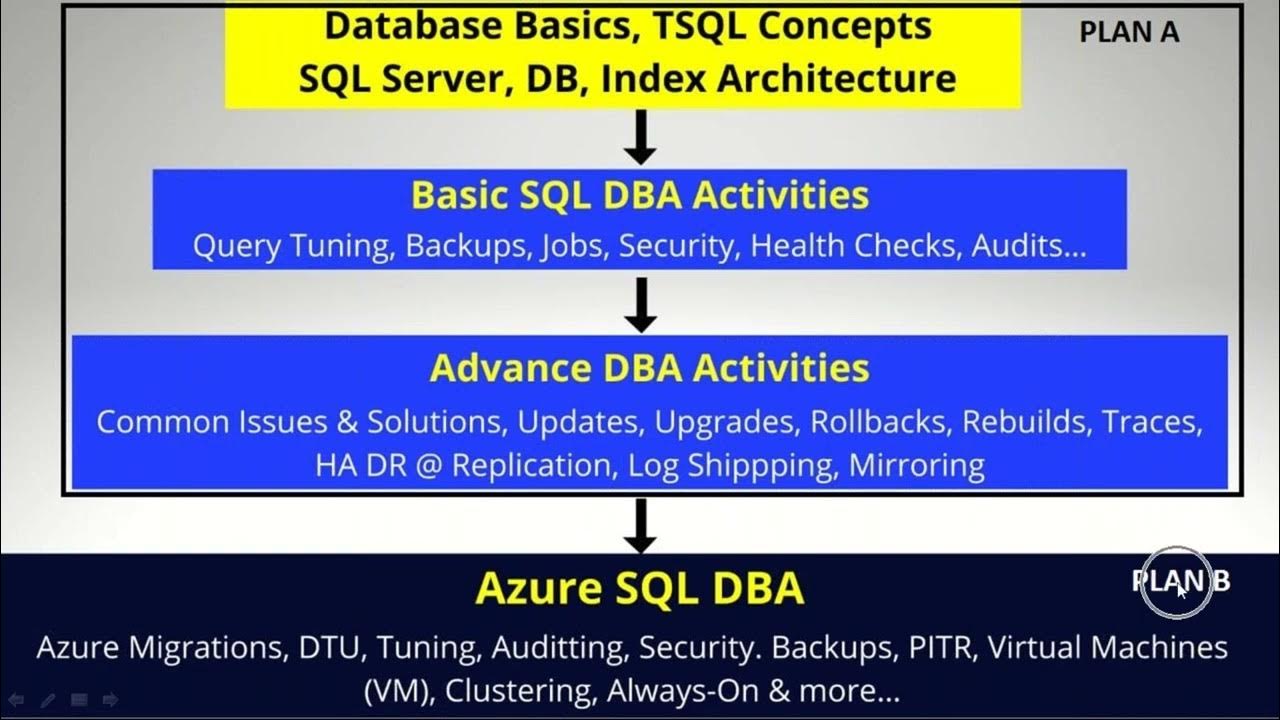 Database Basics, TSQL Concepts
SQL Server, DB, Index Architecture

PLAN A

Basic SQL DBA Activities
Query Tuning, Backups, Jobs, Security, Health Checks, Audits...

Advance DBA Activities
Common Issues & Solutions, Updates, Upgrades, Rollbacks, Rebuilds, Traces, HA DR @ Replication, Log Shippping, Mirroring

Azure SQL DBA

PLAN B

Azure Migrations, DTU, Tuning, Auditting, Security. Backups, PITR, Virtual Machines (VM), Clustering, Always-On & more...